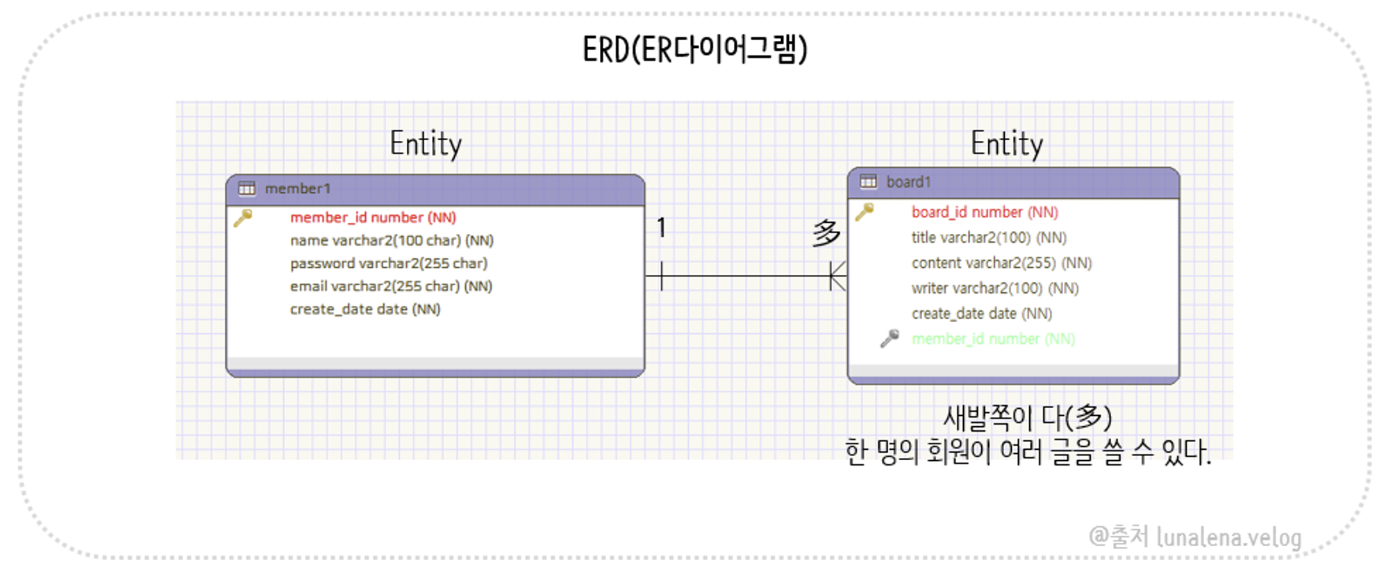 ERD(ER다이어그램)

Entity

member1

member_id number (NN)
name varchar2(100 char) (NN)
password varchar2(255 char)
email varchar2(255 char) (NN)
create_date date (NN)

1

多

Entity

board1

board_id number (NN)
title varchar2(100) (NN)
content varchar2(255) (NN)
writer varchar2(100) (NN)
create_date date (NN)
member_id number (NN)

새발쪽이 다(多)
한 명의 회원이 여러 글을 쓸 수 있다.

@출처 lunalena.velog